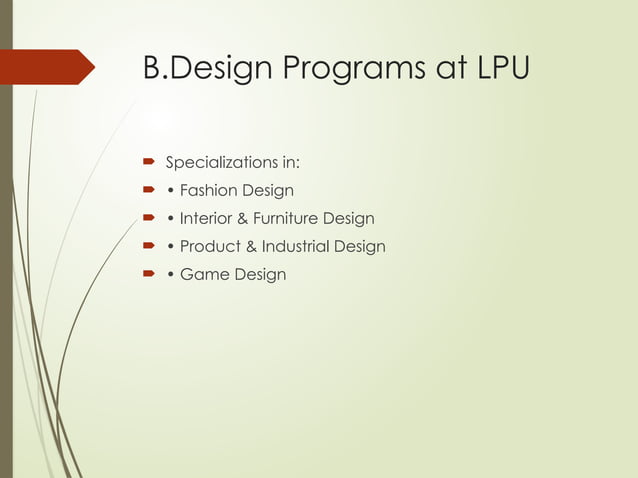 B.Design Programs at LPU

Specializations in:
• Fashion Design
• Interior & Furniture Design
• Product & Industrial Design
• Game Design